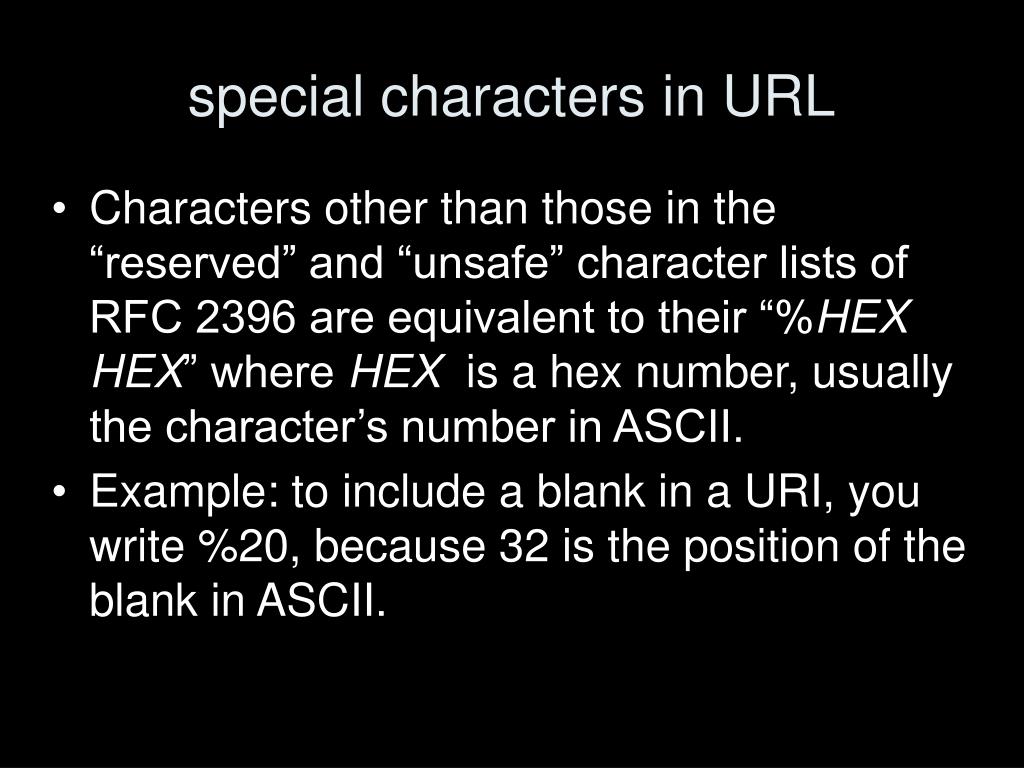 special characters in URL

• Characters other than those in the “reserved” and “unsafe” character lists of RFC 2396 are equivalent to their “%HEX HEX” where HEX is a hex number, usually the character’s number in ASCII.
• Example: to include a blank in a URI, you write %20, because 32 is the position of the blank in ASCII.